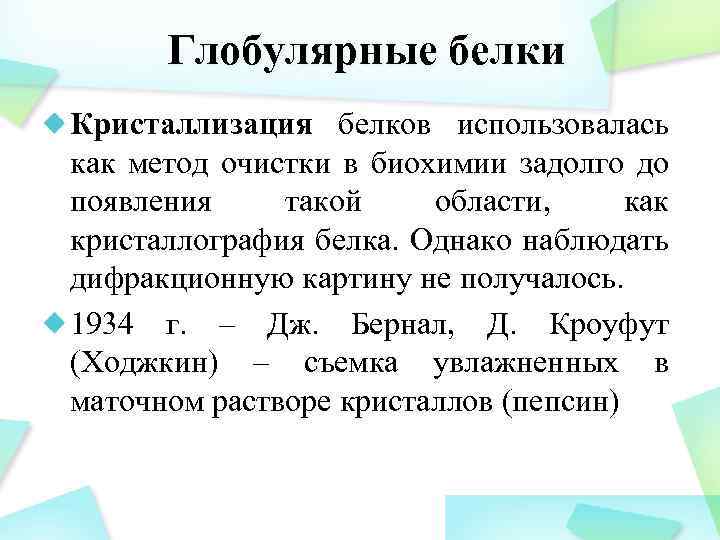 Глобулярные белки

Кристаллизация белков использовалась как метод очистки в биохимии задолго до появления такой области, как кристаллография белка. Однако наблюдать дифракционную картину не получалось.

1934 г. – Дж. Бернал, Д. Кроуфут (Ходжкин) – съемка увлажненных в маточном растворе кристаллов (пепсин)